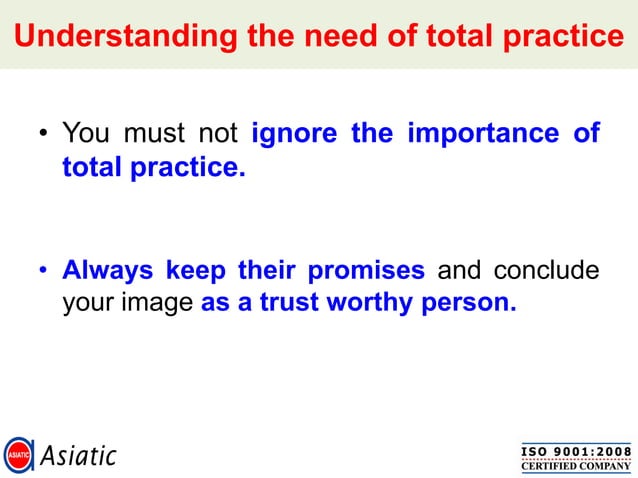 Understanding the need of total practice

• You must not ignore the importance of total practice.

• Always keep their promises and conclude your image as a trust worthy person.

ASIATIC Asiatic

ISO 9001:2008
CERTIFIED COMPANY